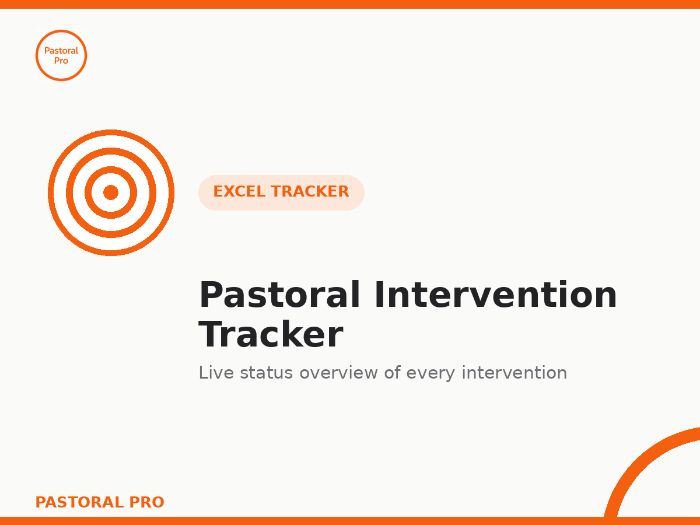 Pastoral Pro

EXCEL TRACKER

Pastoral Intervention Tracker

Live status overview of every intervention

PASTORAL PRO